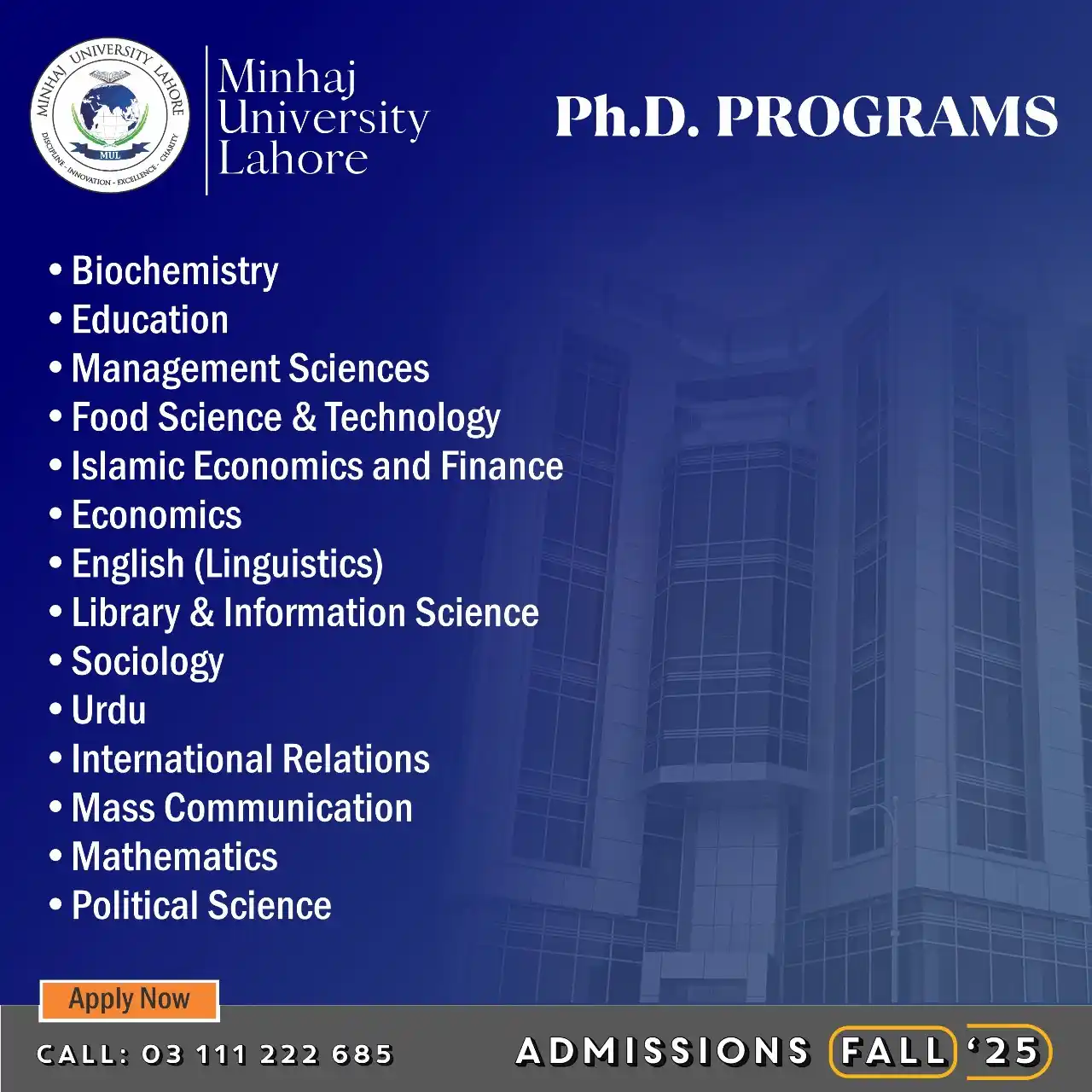 MINHAJ UNIVERSITY LAHORE
MUL
DISCIPLINE - INNOVATION - EXCELLENCE - CHARITY

Minhaj University Lahore

Ph.D. PROGRAMS

• Biochemistry
• Education
• Management Sciences
• Food Science & Technology
• Islamic Economics and Finance
• Economics
• English (Linguistics)
• Library & Information Science
• Sociology
• Urdu
• International Relations
• Mass Communication
• Mathematics
• Political Science

Apply Now

CALL: 03 111 222 685

ADMISSIONS FALL '25